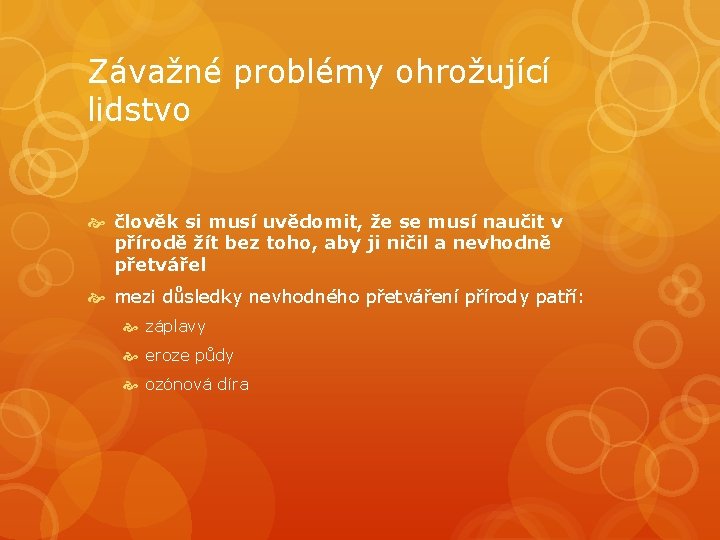 Závažné problémy ohrožující lidstvo

člověk si musí uvědomit, že se musí naučit v přírodě žít bez toho, aby ji ničil a nevhodně přetvářel

mezi důsledky nevhodného přetváření přírody patří:

záplavy

eroze půdy

ozónová díra